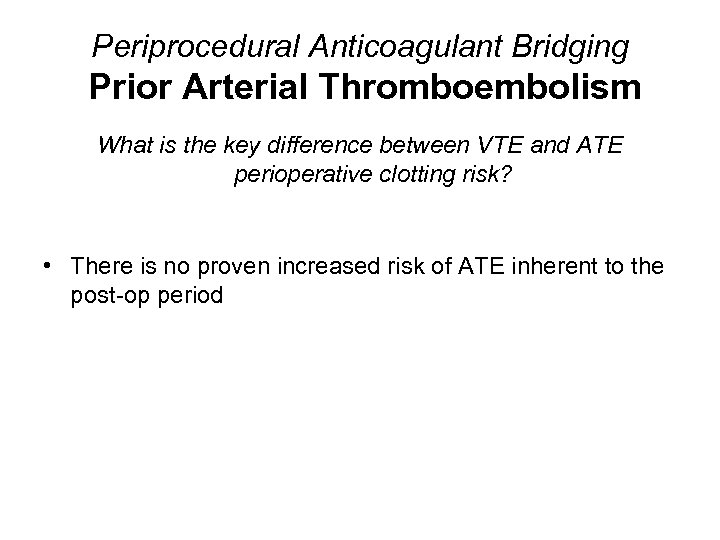 Periprocedural Anticoagulant Bridging
Prior Arterial Thromboembolism

What is the key difference between VTE and ATE perioperative clotting risk?

• There is no proven increased risk of ATE inherent to the post-op period